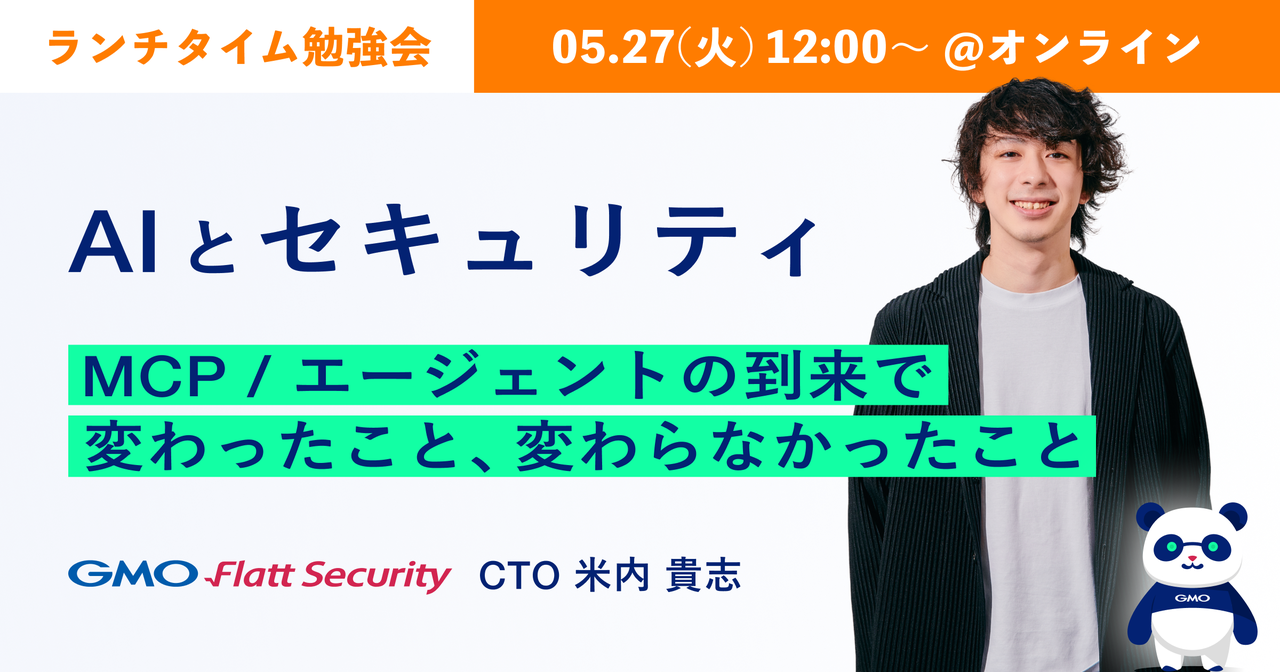 ランチタイム勉強会

05.27(火) 12:00〜 @オンライン

AIとセキュリティ

MCP / エージェントの到来で
変わったこと、変わらなかったこと

GMO Flatt Security CTO 米内 貴志

GMO